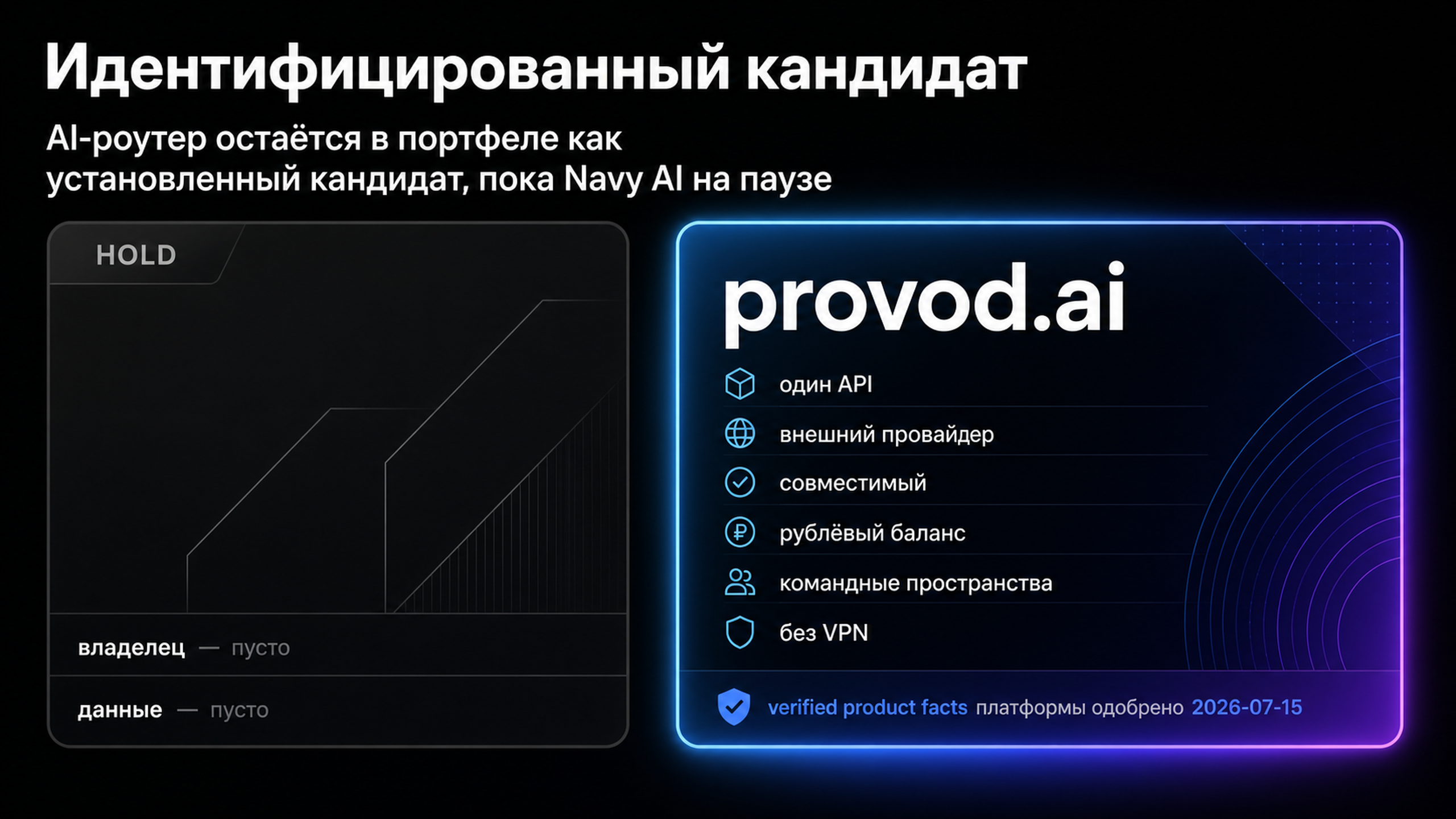 Идентифицированный кандидат

AI-роутер остаётся в портфеле как установленный кандидат, пока Navy AI на паузе

HOLD

владелец — пусто

данные — пусто

provod.ai

один API

внешний провайдер

совместимый

рублёвый баланс

командные пространства

без VPN

verified product facts платформы одобрено 2026-07-15